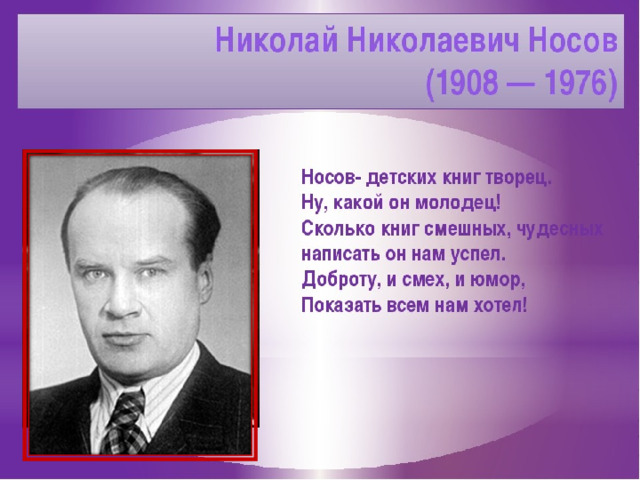 Николай Николаевич Носов
(1908 — 1976)

Носов- детских книг творец.
Ну, какой он молодец!
Сколько книг смешных, чудесных
написать он нам успел.
Доброту, и смех, и юмор,
Показать всем нам хотел!